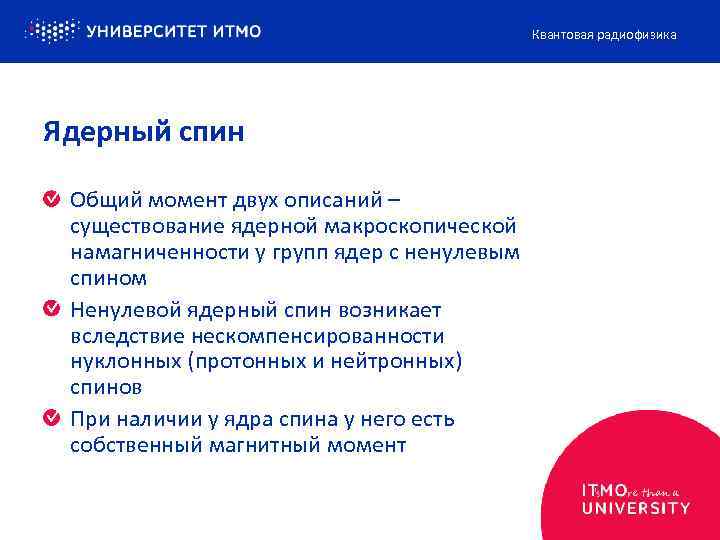 УНИВЕРСИТЕТ ИТМО

Квантовая радиофизика

Ядерный спин

Общий момент двух описаний – существование ядерной макроскопической намагниченности у групп ядер с ненулевым спином

Ненулевой ядерный спин возникает вследствие нескомпенсированности нуклонных (протонных и нейтронных) спинов

При наличии у ядра спина у него есть собственный магнитный момент

ITMO re than a UNIVERSITY